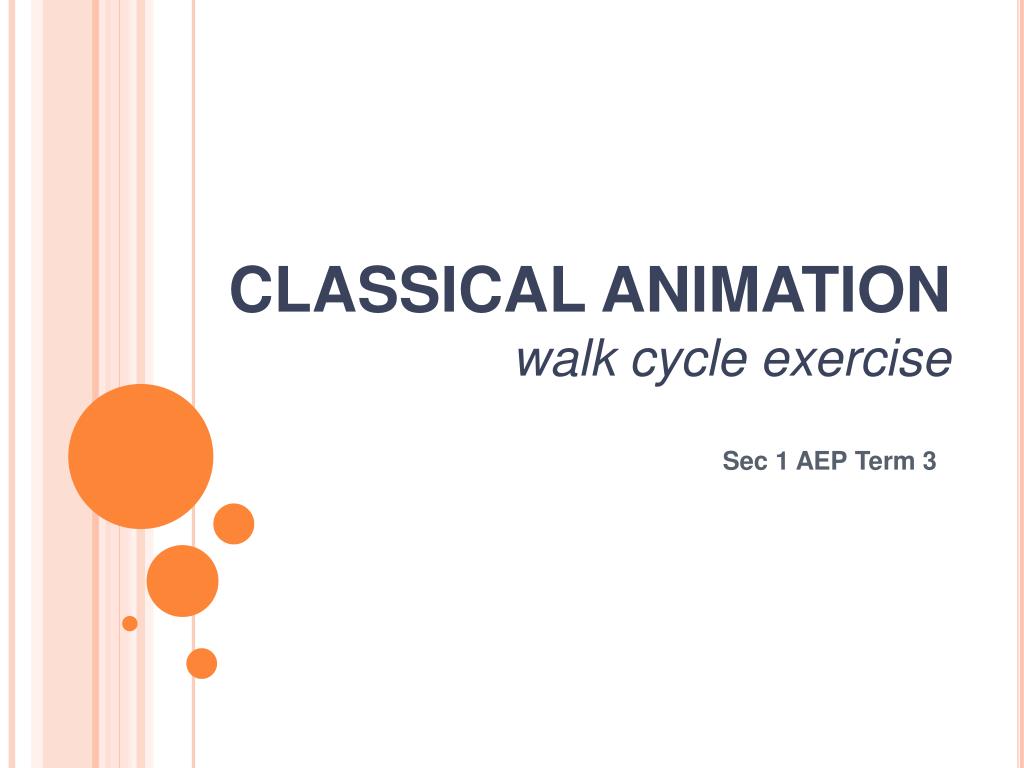 CLASSICAL ANIMATION
walk cycle exercise

Sec 1 AEP Term 3